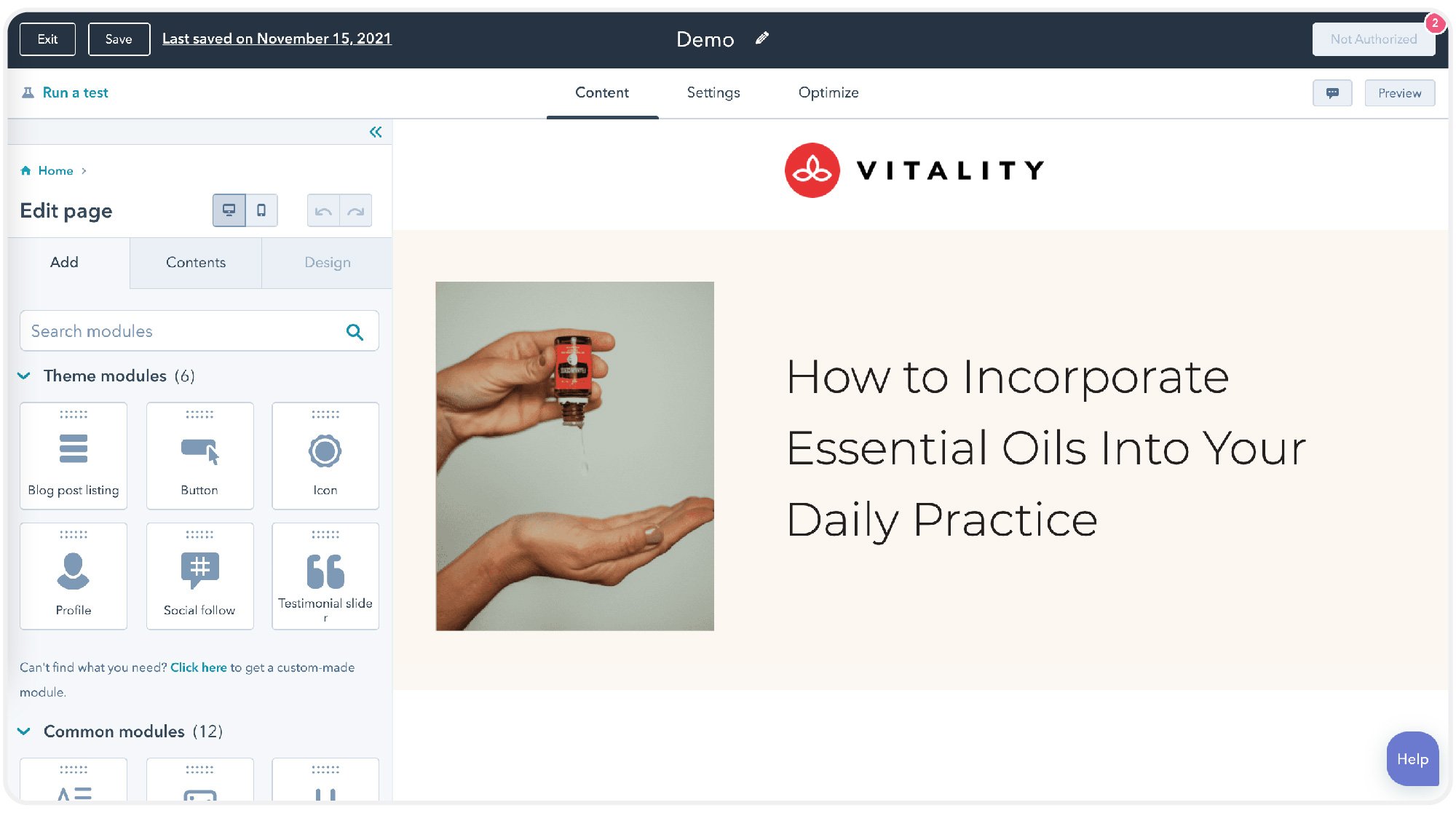 Exit Save Last saved on November 15, 2021

Demo

Not Authorized 2

Run a test

Content Settings Optimize

Preview

Home >

Edit page

Add Contents Design

Search modules

Theme modules (6)

Blog post listing

Button

Icon

Profile

Social follow

Testimonial slider

Can't find what you need? Click here to get a custom-made module.

Common modules (12)

VITALITY

How to Incorporate Essential Oils Into Your Daily Practice

Help